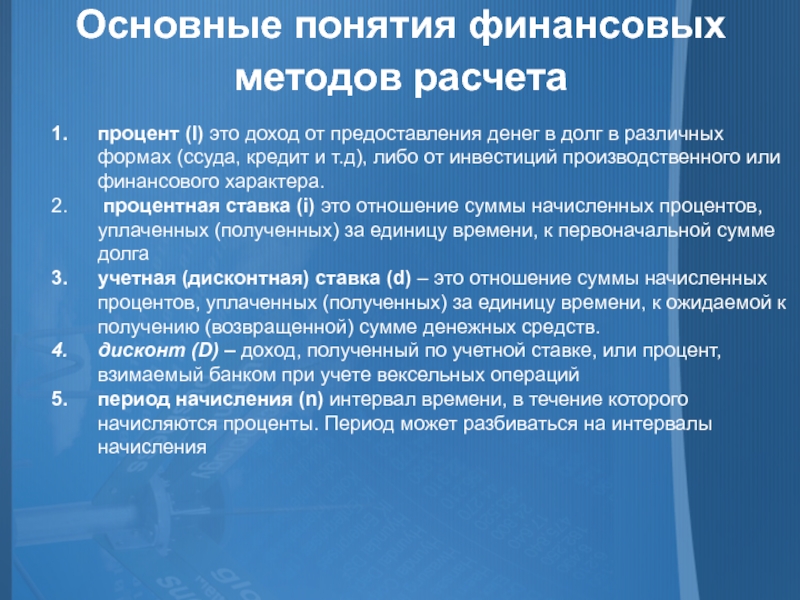 Основные понятия финансовых методов расчета

1. процент (I) это доход от предоставления денег в долг в различных формах (ссуда, кредит и т.д), либо от инвестиций производственного или финансового характера.
2. процентная ставка (i) это отношение суммы начисленных процентов, уплаченных (полученных) за единицу времени, к первоначальной сумме долга
3. учетная (дисконтная) ставка (d) – это отношение суммы начисленных процентов, уплаченных (полученных) за единицу времени, к ожидаемой к получению (возвращенной) сумме денежных средств.
4. дисконт (D) – доход, полученный по учетной ставке, или процент, взимаемый банком при учете вексельных операций
5. период начисления (n) интервал времени, в течение которого начисляются проценты. Период может разбиваться на интервалы начисления